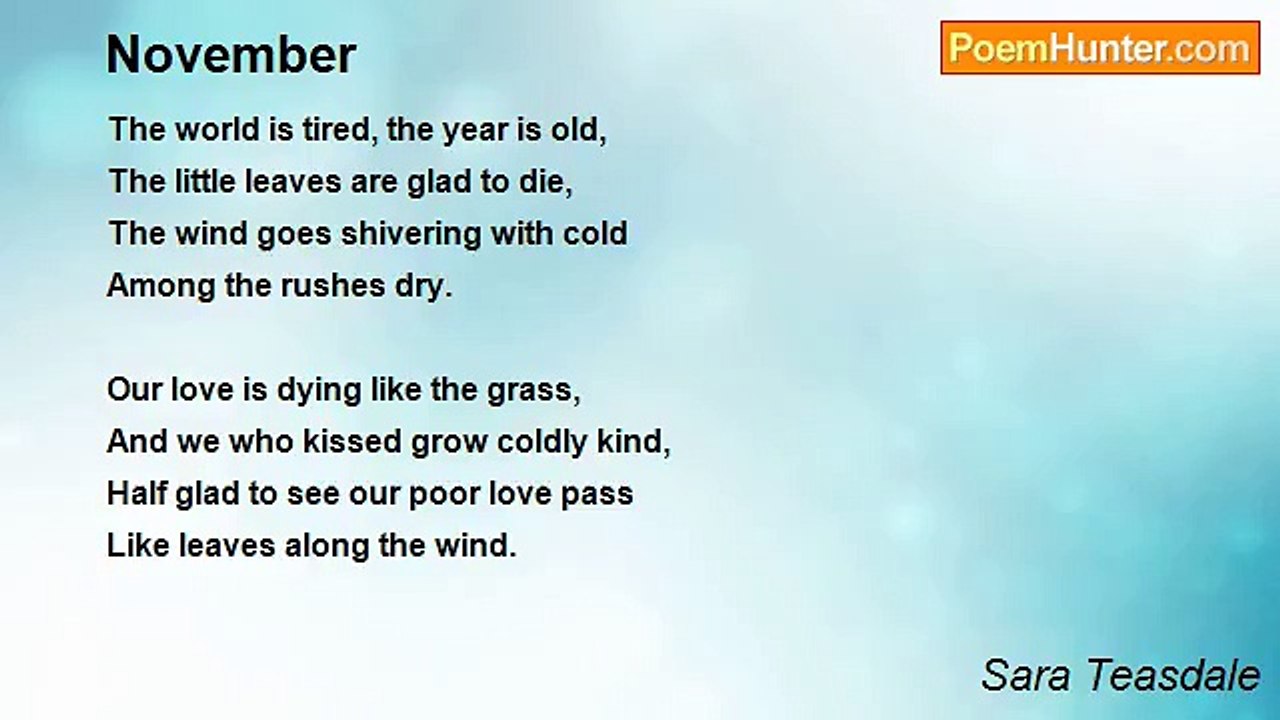 November

PoemHunter.com

The world is tired, the year is old,
The little leaves are glad to die,
The wind goes shivering with cold
Among the rushes dry.

Our love is dying like the grass,
And we who kissed grow coldly kind,
Half glad to see our poor love pass
Like leaves along the wind.

Sara Teasdale